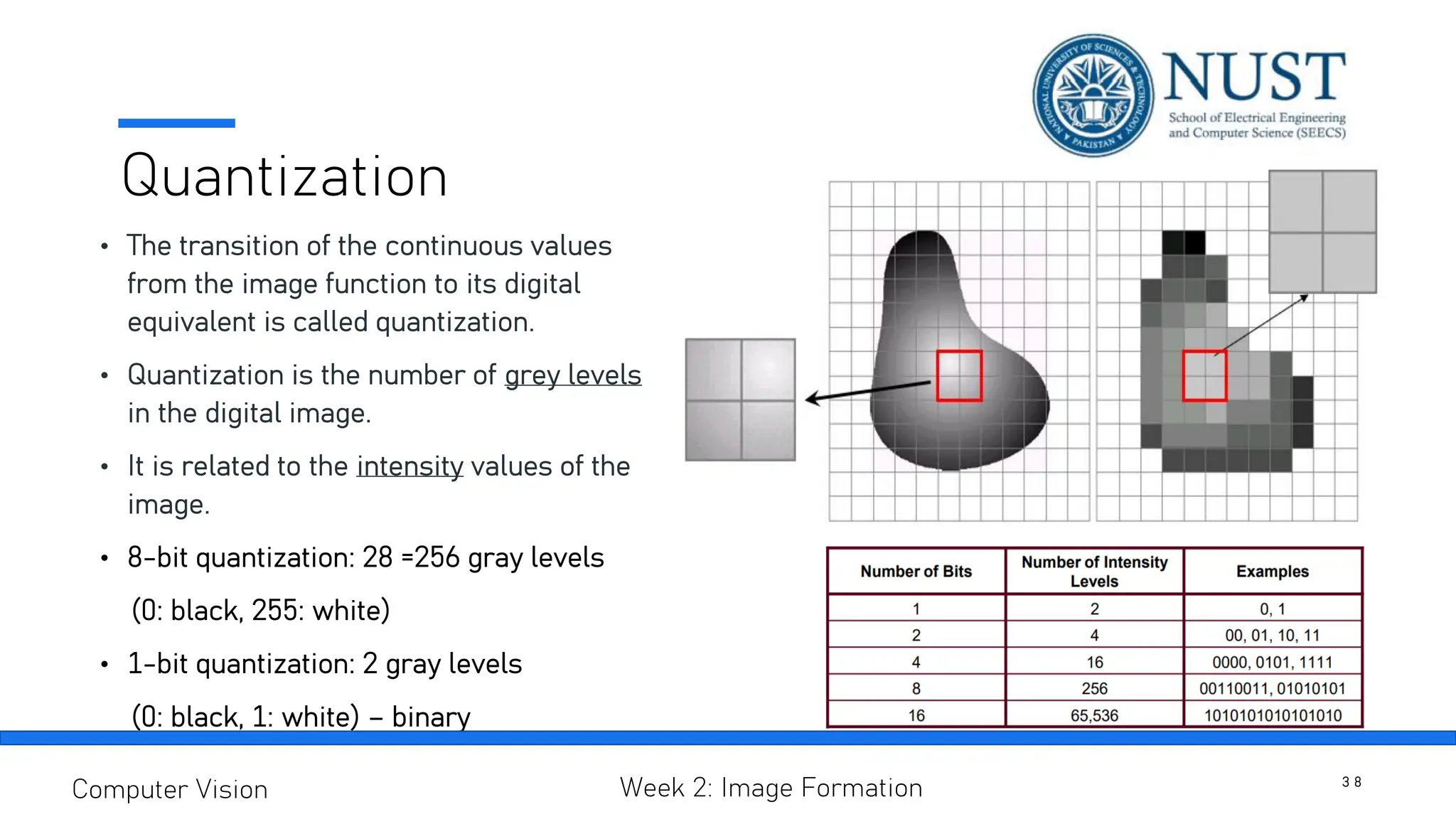 NATIONAL UNIVERSITY OF SCIENCES & TECHNOLOGY PAKISTAN
NUST
School of Electrical Engineering and Computer Science (SEECS)

Quantization

• The transition of the continuous values from the image function to its digital equivalent is called quantization.

• Quantization is the number of grey levels in the digital image.

• It is related to the intensity values of the image.

• 8-bit quantization: 28 =256 gray levels

(0: black, 255: white)

• 1-bit quantization: 2 gray levels

(0: black, 1: white) – binary

| Number of Bits | Number of Intensity Levels | Examples |
|---|---|---|
| 1 | 2 | 0, 1 |
| 2 | 4 | 00, 01, 10, 11 |
| 4 | 16 | 0000, 0101, 1111 |
| 8 | 256 | 00110011, 01010101 |
| 16 | 65,536 | 1010101010101010 |

Computer Vision

Week 2: Image Formation

38